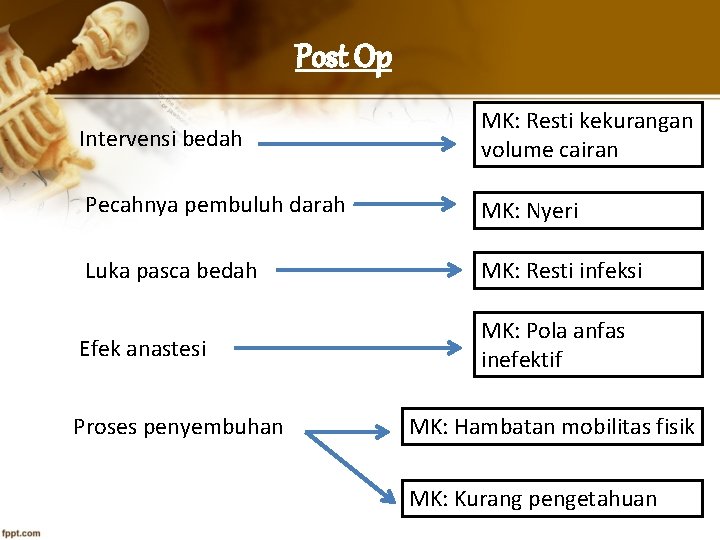 Post Op

Intervensi bedah

MK: Resti kekurangan volume cairan

Pecahnya pembuluh darah

MK: Nyeri

Luka pasca bedah

MK: Resti infeksi

Efek anastesi

MK: Pola anfas inefektif

Proses penyembuhan

MK: Hambatan mobilitas fisik

MK: Kurang pengetahuan

fppt.com